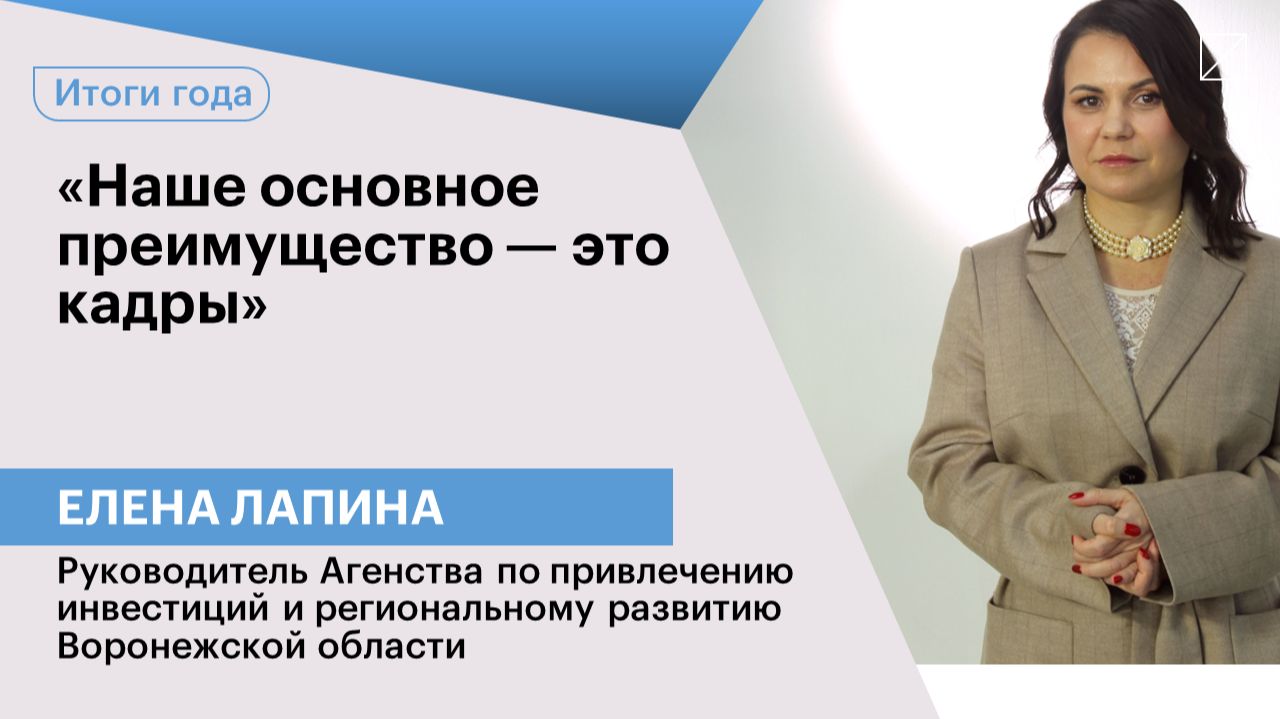 Итоги года

«Наше основное преимущество — это кадры»

ЕЛЕНА ЛАПИНА

Руководитель Агенства по привлечению инвестиций и региональному развитию Воронежской области